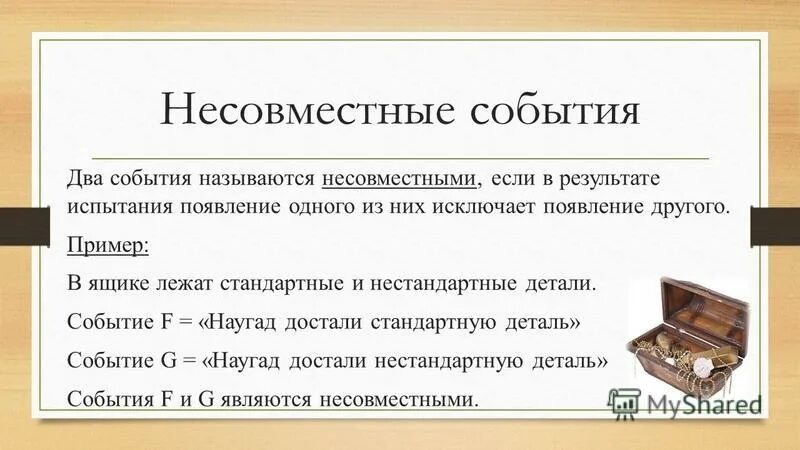 Несовместные события

Два события называются несовместными, если в результате испытания появление одного из них исключает появление другого.

Пример:

В ящике лежат стандартные и нестандартные детали.

Событие F = «Наугад достали стандартную деталь»

Событие G = «Наугад достали нестандартную деталь»

События F и G являются несовместными.

MyShared